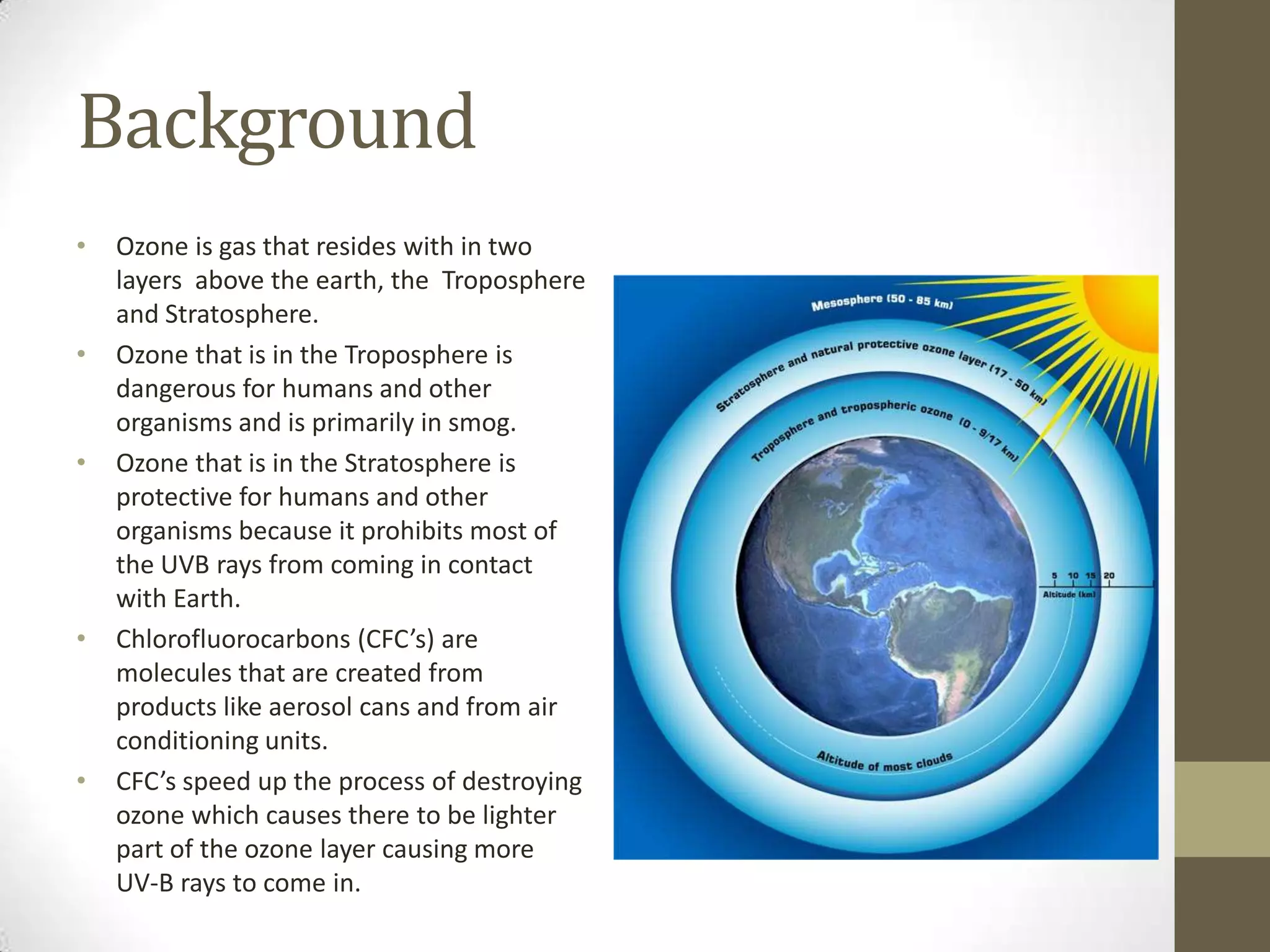 Background

• Ozone is gas that resides with in two layers above the earth, the Troposphere and Stratosphere.
• Ozone that is in the Troposphere is dangerous for humans and other organisms and is primarily in smog.
• Ozone that is in the Stratosphere is protective for humans and other organisms because it prohibits most of the UVB rays from coming in contact with Earth.
• Chlorofluorocarbons (CFC's) are molecules that are created from products like aerosol cans and from air conditioning units.
• CFC's speed up the process of destroying ozone which causes there to be lighter part of the ozone layer causing more UV-B rays to come in.

Mesosphere (50 - 85 km)
Stratosphere and natural protective ozone layer (17 - 50 km)
Troposphere and tropospheric ozone (0 - 9/17 km)
5 10 15 20
Altitude (km)
Altitude of most clouds